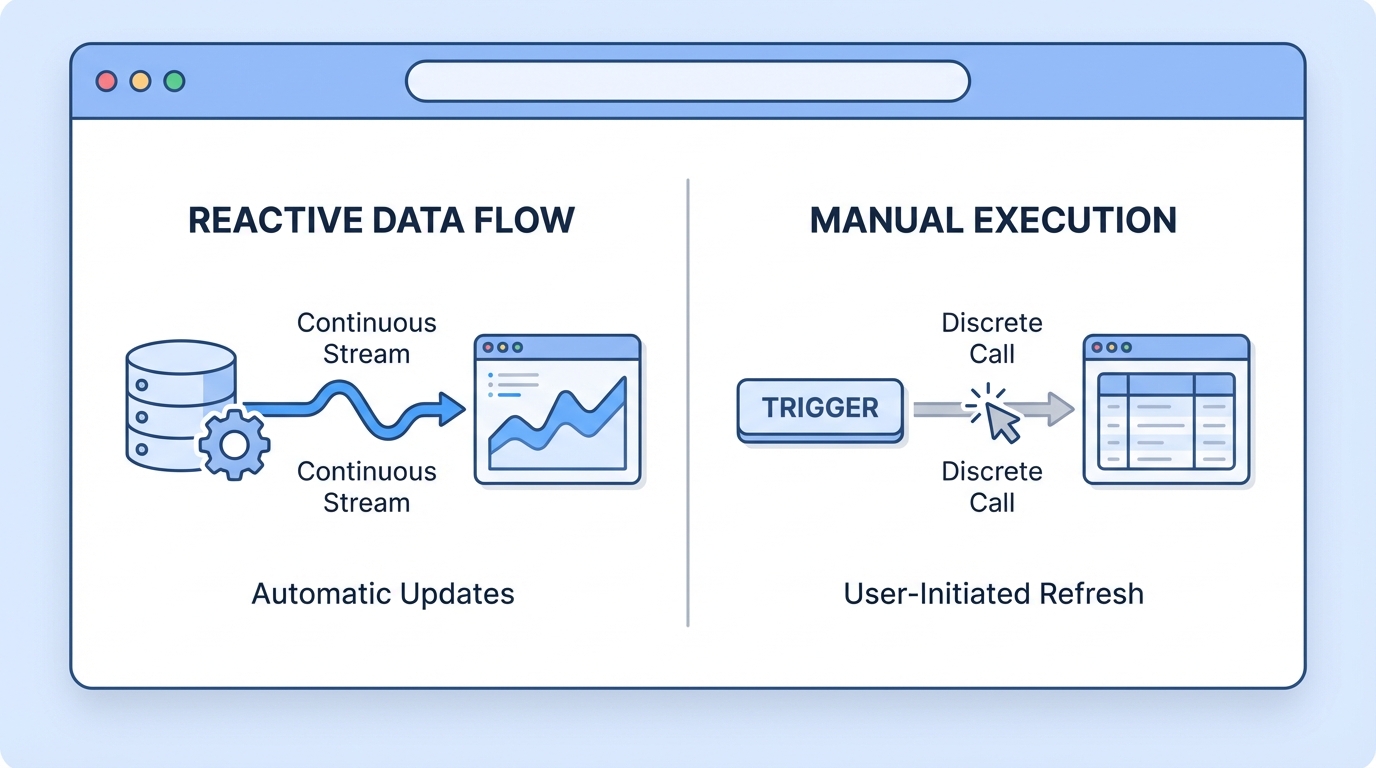 REACTIVE DATA FLOW

Continuous Stream

Continuous Stream

Automatic Updates

MANUAL EXECUTION

Discrete Call

TRIGGER

Discrete Call

User-Initiated Refresh